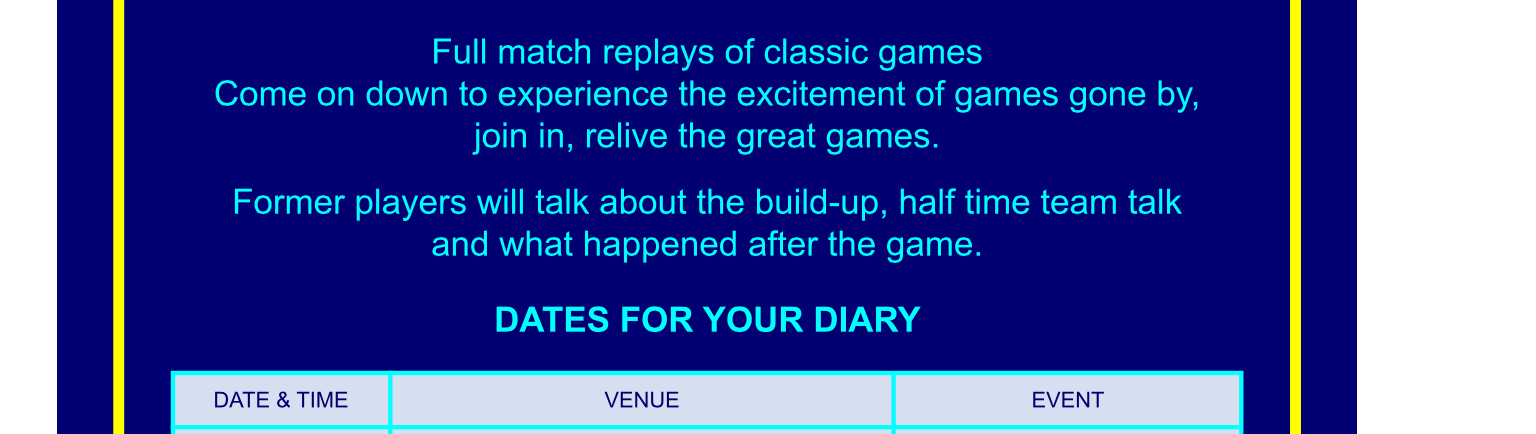 Full match replays of classic games
Come on down to experience the excitement of games gone by, join in, relive the great games.

Former players will talk about the build-up, half time team talk and what happened after the game.

DATES FOR YOUR DIARY

| DATE & TIME | VENUE | EVENT |
|---|---|---|